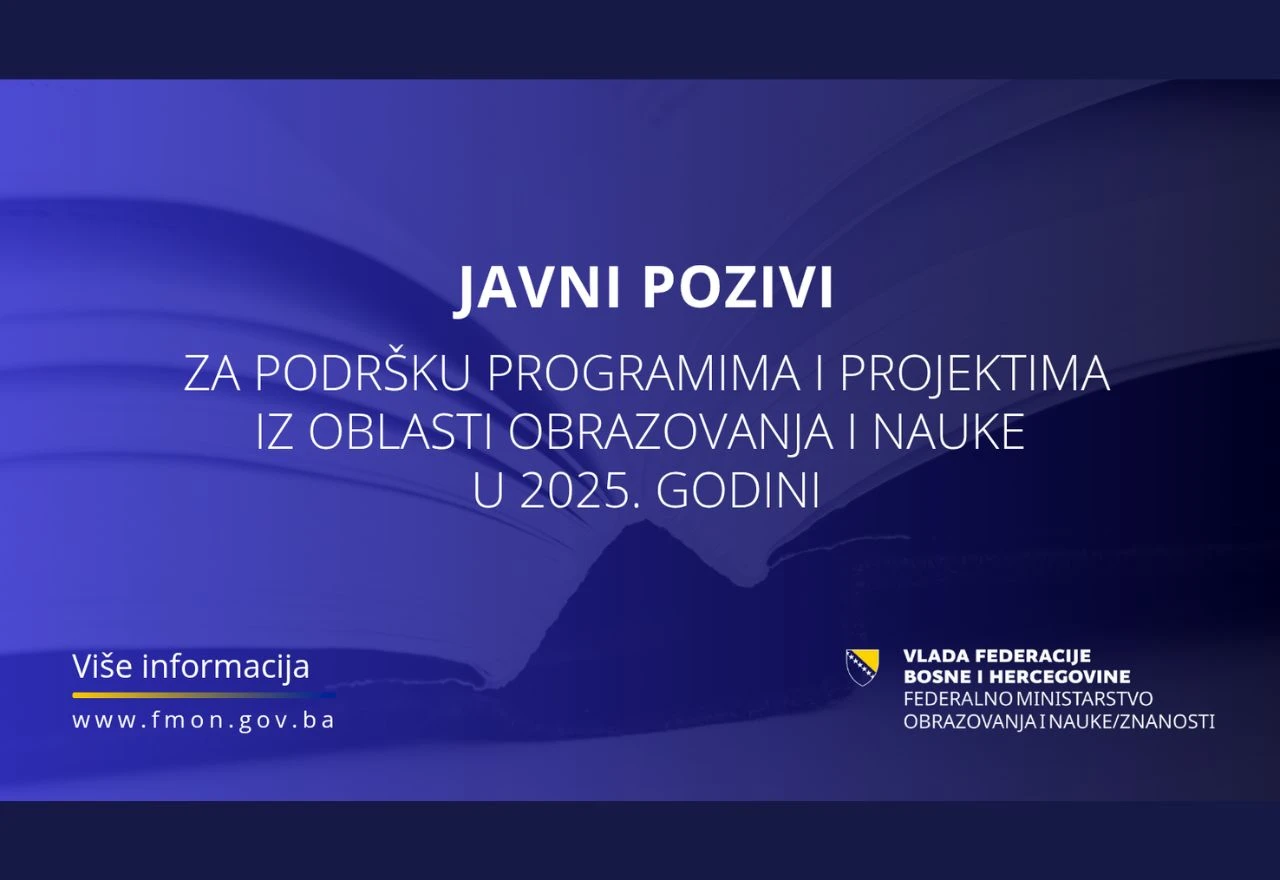 JAVNI POZIVI

ZA PODRŠKU PROGRAMIMA I PROJEKTIMA IZ OBLASTI OBRAZOVANJA I NAUKE U 2025. GODINI

Više informacija
www.fmon.gov.ba

VLADA FEDERACIJE BOSNE I HERCEGOVINE
FEDERALNO MINISTARSTVO OBRAZOVANJA I NAUKE/ZNANOSTI